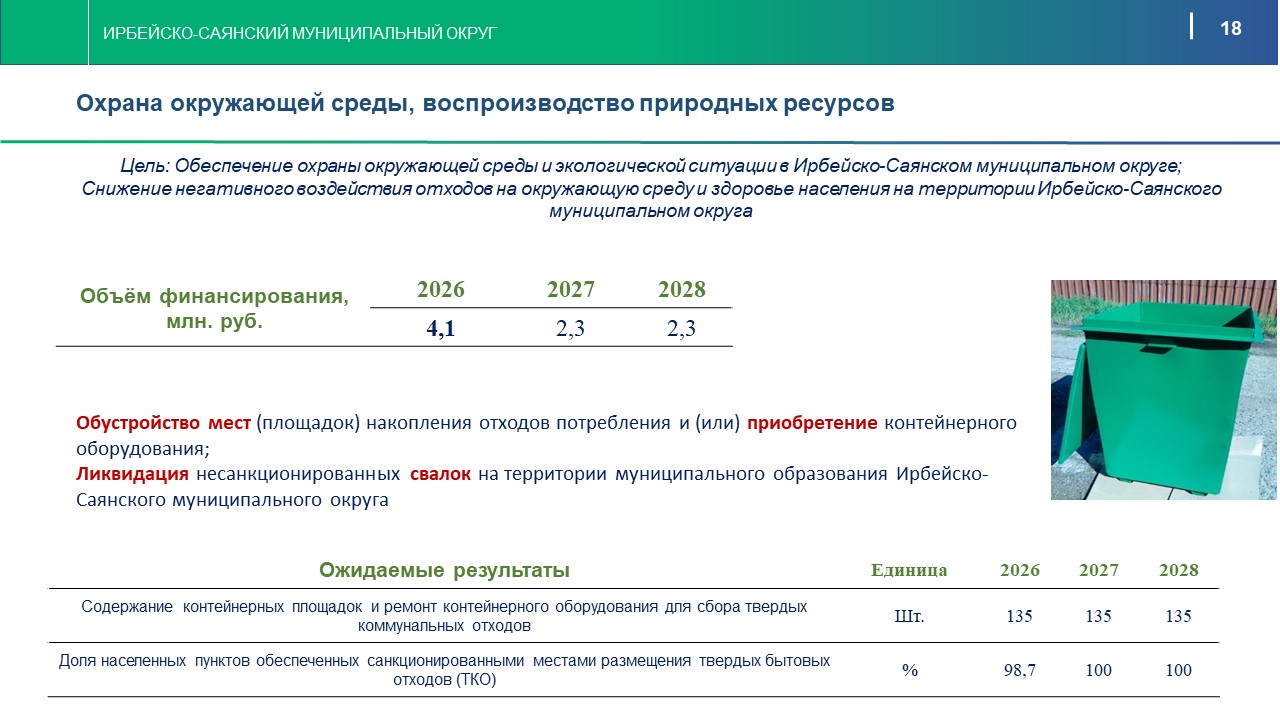 ИРБЕЙСКО-САЯНСКИЙ МУНИЦИПАЛЬНЫЙ ОКРУГ

18

Охрана окружающей среды, воспроизводство природных ресурсов

Цель: Обеспечение охраны окружающей среды и экологической ситуации в Ирбейско-Саянском муниципальном округе; Снижение негативного воздействия отходов на окружающую среду и здоровье населения на территории Ирбейско-Саянского муниципальном округа

| Объём финансирования, млн. руб. | 2026 | 2027 | 2028 |
|---|---|---|---|
| | 4,1 | 2,3 | 2,3 |

Обустройство мест (площадок) накопления отходов потребления и (или) приобретение контейнерного оборудования;
Ликвидация несанкционированных свалок на территории муниципального образования Ирбейско-Саянского муниципального округа

| Ожидаемые результаты | Единица | 2026 | 2027 | 2028 |
|---|---|---|---|---|
| Содержание контейнерных площадок и ремонт контейнерного оборудования для сбора твердых коммунальных отходов | Шт. | 135 | 135 | 135 |
| Доля населенных пунктов обеспеченных санкционированными местами размещения твердых бытовых отходов (ТКО) | % | 98,7 | 100 | 100 |